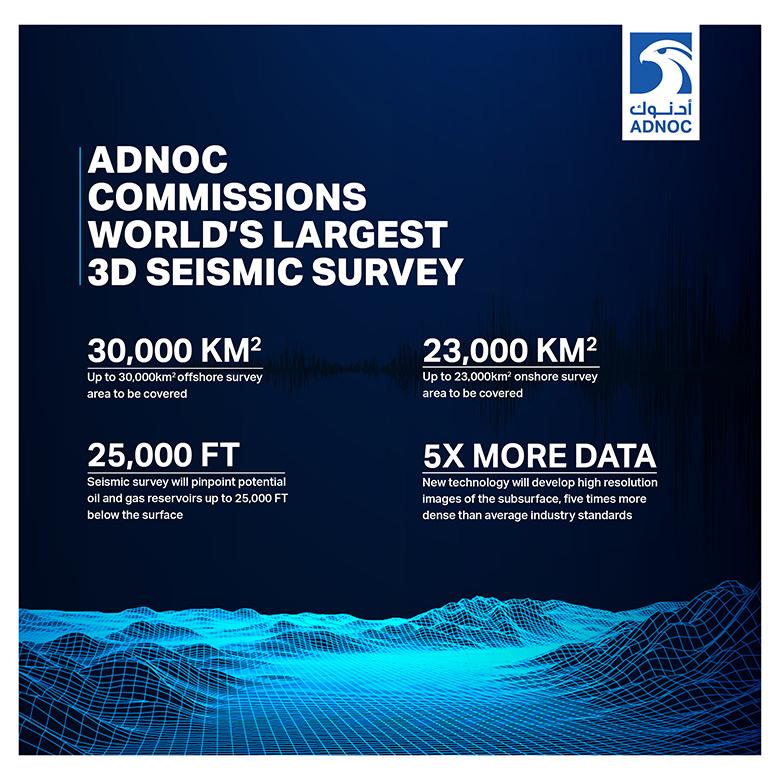 أدنوك
ADNOC

ADNOC COMMISSIONS WORLD'S LARGEST 3D SEISMIC SURVEY

30,000 KM$^2$
Up to 30,000km$^2$ offshore survey area to be covered

23,000 KM$^2$
Up to 23,000km$^2$ onshore survey area to be covered

25,000 FT
Seismic survey will pinpoint potential oil and gas reservoirs up to 25,000 FT below the surface

5X MORE DATA
New technology will develop high resolution images of the subsurface, five times more dense than average industry standards